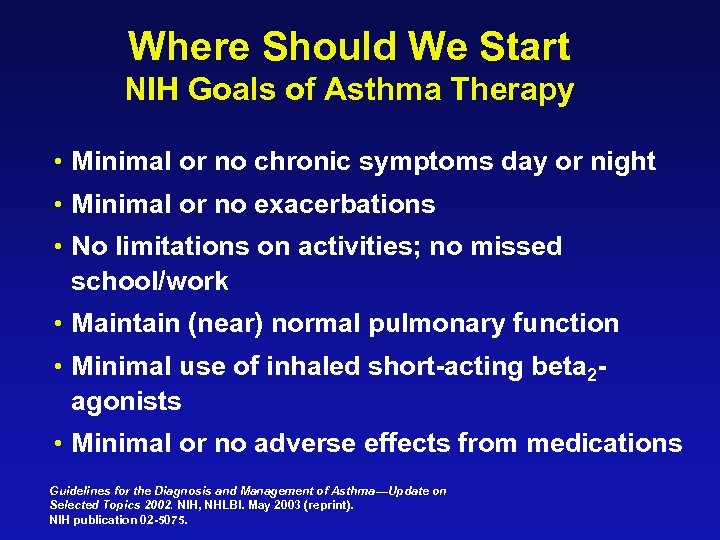 Where Should We Start
NIH Goals of Asthma Therapy

• Minimal or no chronic symptoms day or night

• Minimal or no exacerbations

• No limitations on activities; no missed school/work

• Maintain (near) normal pulmonary function

• Minimal use of inhaled short-acting beta$_2$-agonists

• Minimal or no adverse effects from medications

Guidelines for the Diagnosis and Management of Asthma—Update on Selected Topics 2002. NIH, NHLBI. May 2003 (reprint). NIH publication 02-5075.